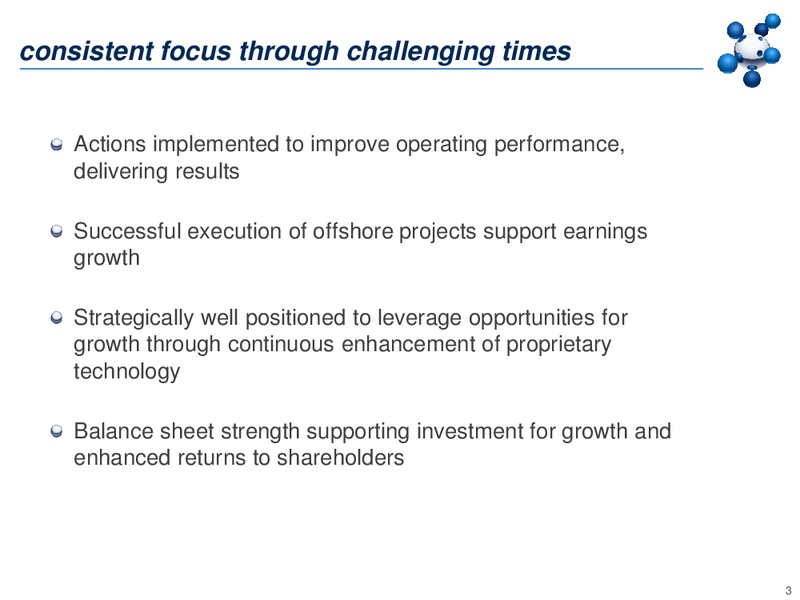 consistent focus through challenging times

Actions implemented to improve operating performance, delivering results

Successful execution of offshore projects support earnings growth

Strategically well positioned to leverage opportunities for growth through continuous enhancement of proprietary technology

Balance sheet strength supporting investment for growth and enhanced returns to shareholders

3